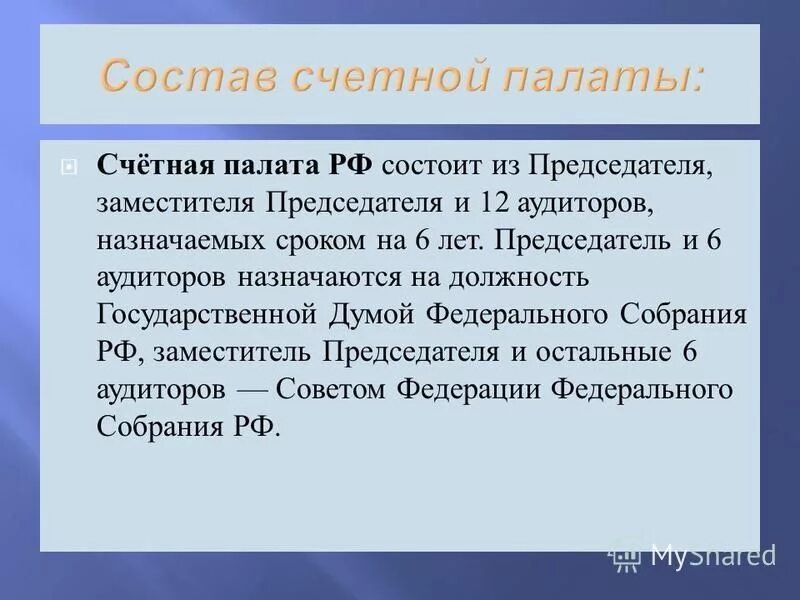 Состав счетной палаты:

Счётная палата РФ состоит из Председателя, заместителя Председателя и 12 аудиторов, назначаемых сроком на 6 лет. Председатель и 6 аудиторов назначаются на должность Государственной Думой Федерального Собрания РФ, заместитель Председателя и остальные 6 аудиторов — Советом Федерации Федерального Собрания РФ.

MyShared